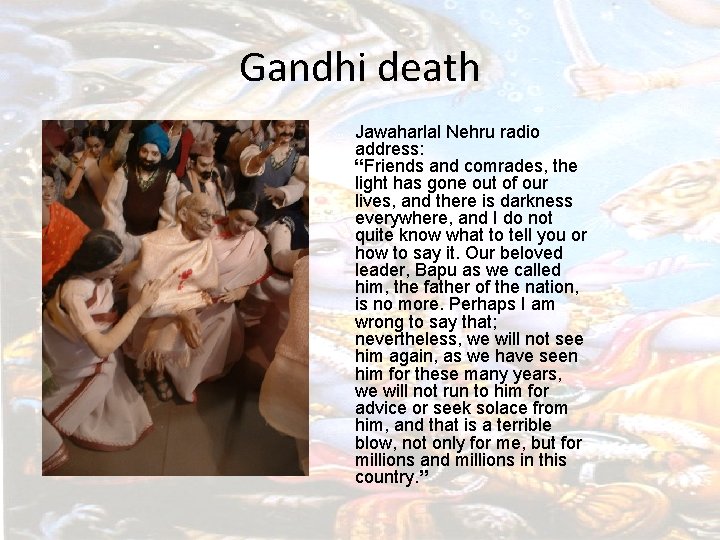 Gandhi death

Jawaharlal Nehru radio address:
“Friends and comrades, the light has gone out of our lives, and there is darkness everywhere, and I do not quite know what to tell you or how to say it. Our beloved leader, Bapu as we called him, the father of the nation, is no more. Perhaps I am wrong to say that; nevertheless, we will not see him again, as we have seen him for these many years, we will not run to him for advice or seek solace from him, and that is a terrible blow, not only for me, but for millions and millions in this country.”